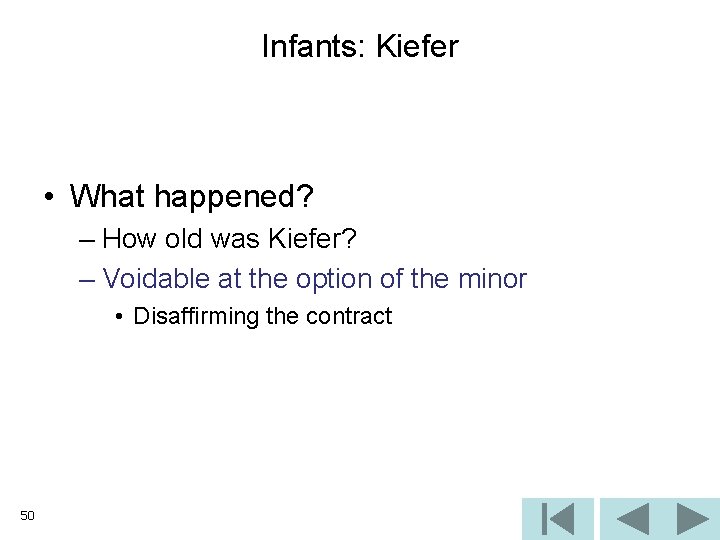 Infants: Kiefer

• What happened?
– How old was Kiefer?
– Voidable at the option of the minor
• Disaffirming the contract

50